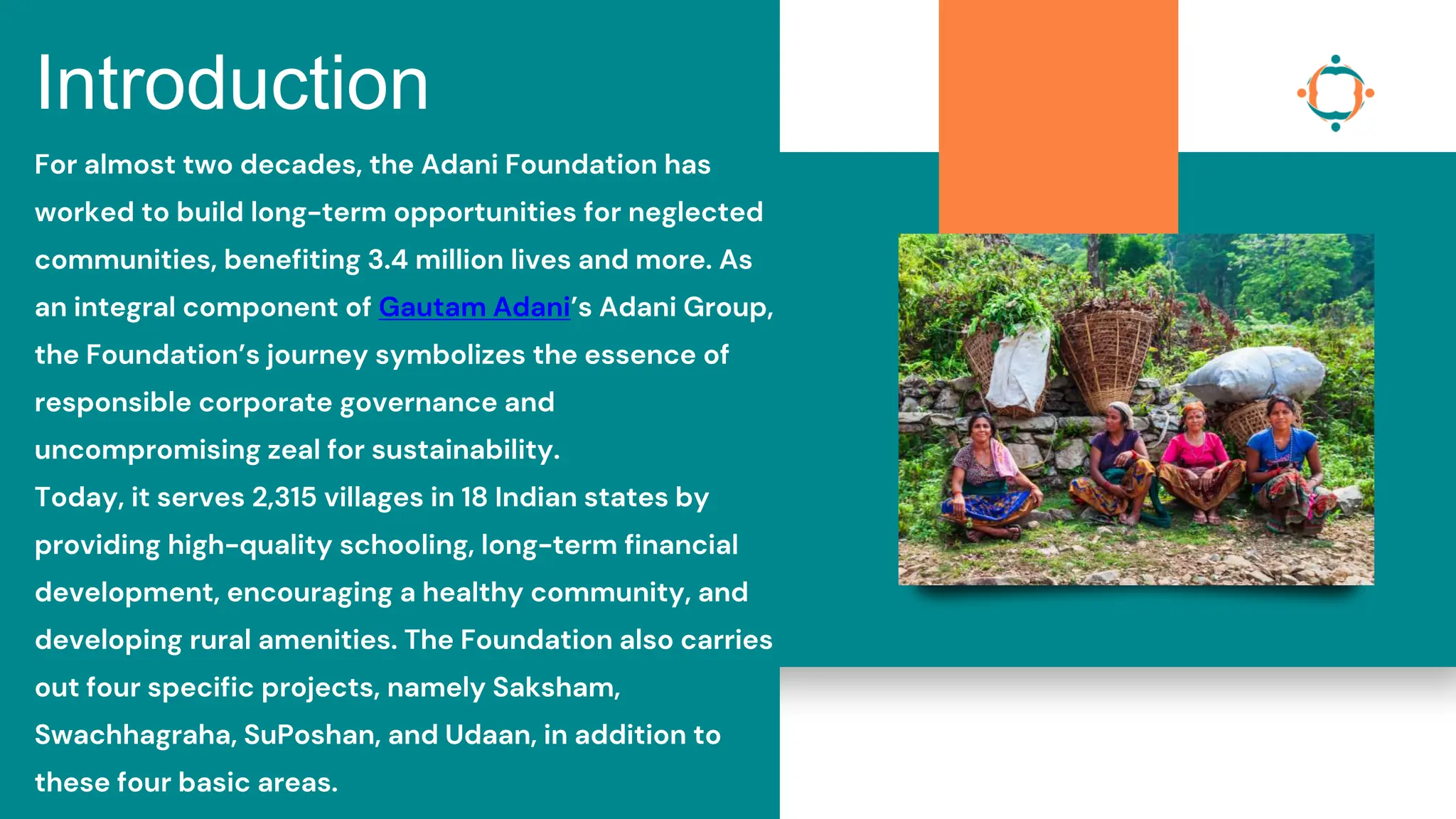 Introduction

For almost two decades, the Adani Foundation has worked to build long-term opportunities for neglected communities, benefiting 3.4 million lives and more. As an integral component of Gautam Adani's Adani Group, the Foundation's journey symbolizes the essence of responsible corporate governance and uncompromising zeal for sustainability.
Today, it serves 2,315 villages in 18 Indian states by providing high-quality schooling, long-term financial development, encouraging a healthy community, and developing rural amenities. The Foundation also carries out four specific projects, namely Saksham, Swachhagraha, SuPoshan, and Udaan, in addition to these four basic areas.